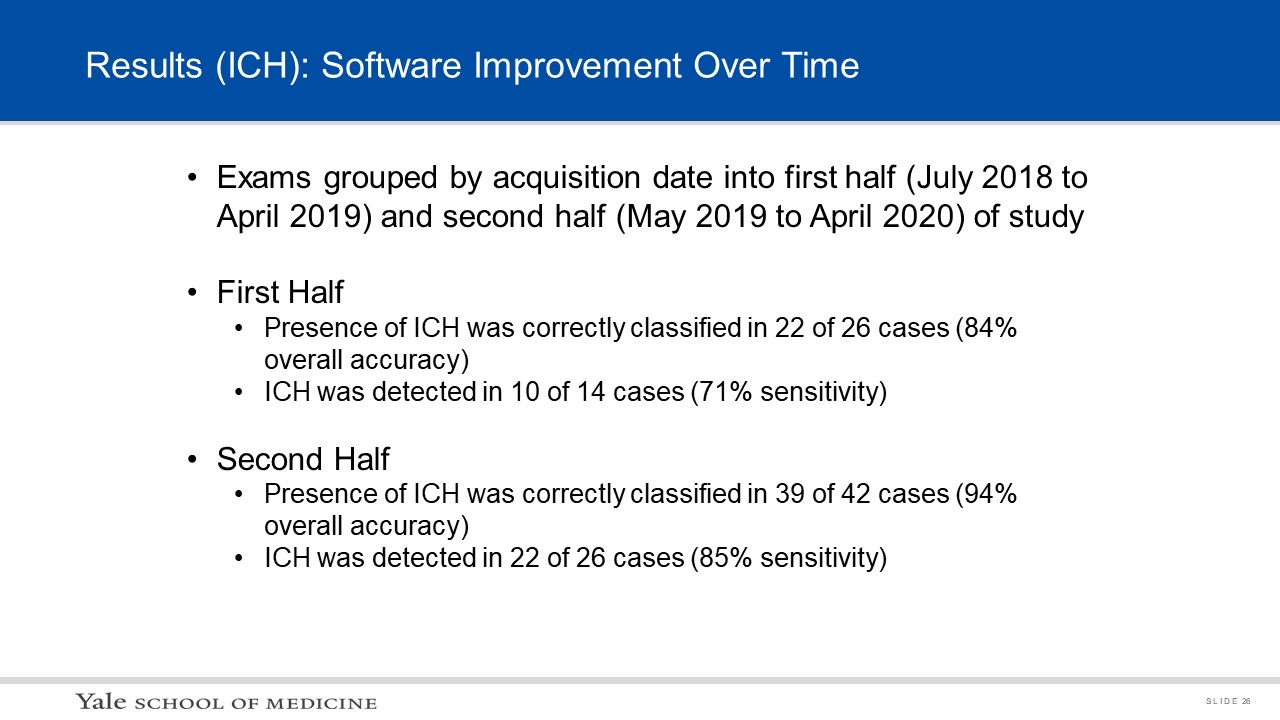 Results (ICH): Software Improvement Over Time

• Exams grouped by acquisition date into first half (July 2018 to April 2019) and second half (May 2019 to April 2020) of study

• First Half
  • Presence of ICH was correctly classified in 22 of 26 cases (84% overall accuracy)
  • ICH was detected in 10 of 14 cases (71% sensitivity)

• Second Half
  • Presence of ICH was correctly classified in 39 of 42 cases (94% overall accuracy)
  • ICH was detected in 22 of 26 cases (85% sensitivity)

Yale SCHOOL OF MEDICINE

SLIDE 26